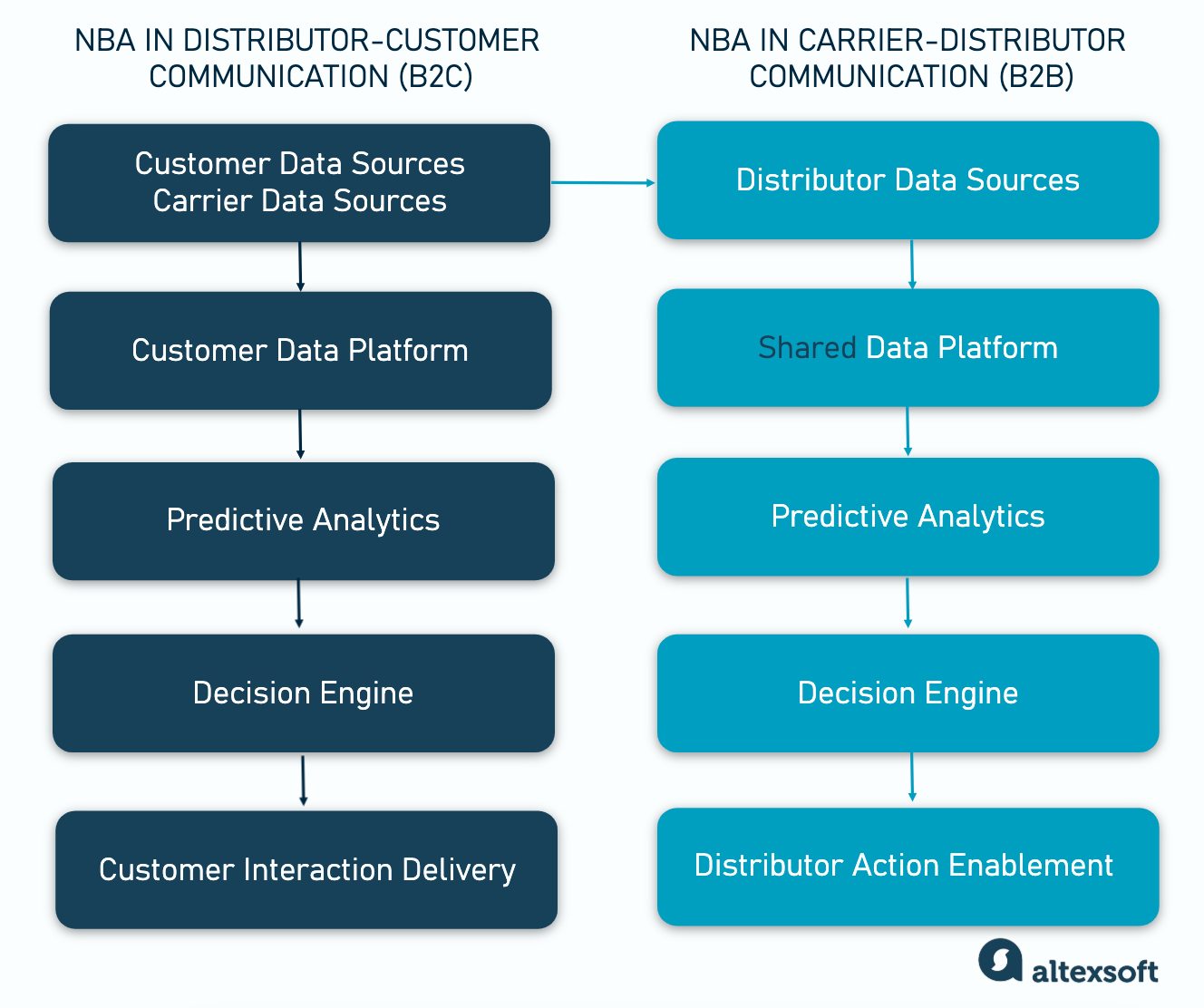 NBA IN DISTRIBUTOR-CUSTOMER COMMUNICATION (B2C)

Customer Data Sources
Carrier Data Sources

Customer Data Platform

Predictive Analytics

Decision Engine

Customer Interaction Delivery

NBA IN CARRIER-DISTRIBUTOR COMMUNICATION (B2B)

Distributor Data Sources

Shared Data Platform

Predictive Analytics

Decision Engine

Distributor Action Enablement

altexsoft